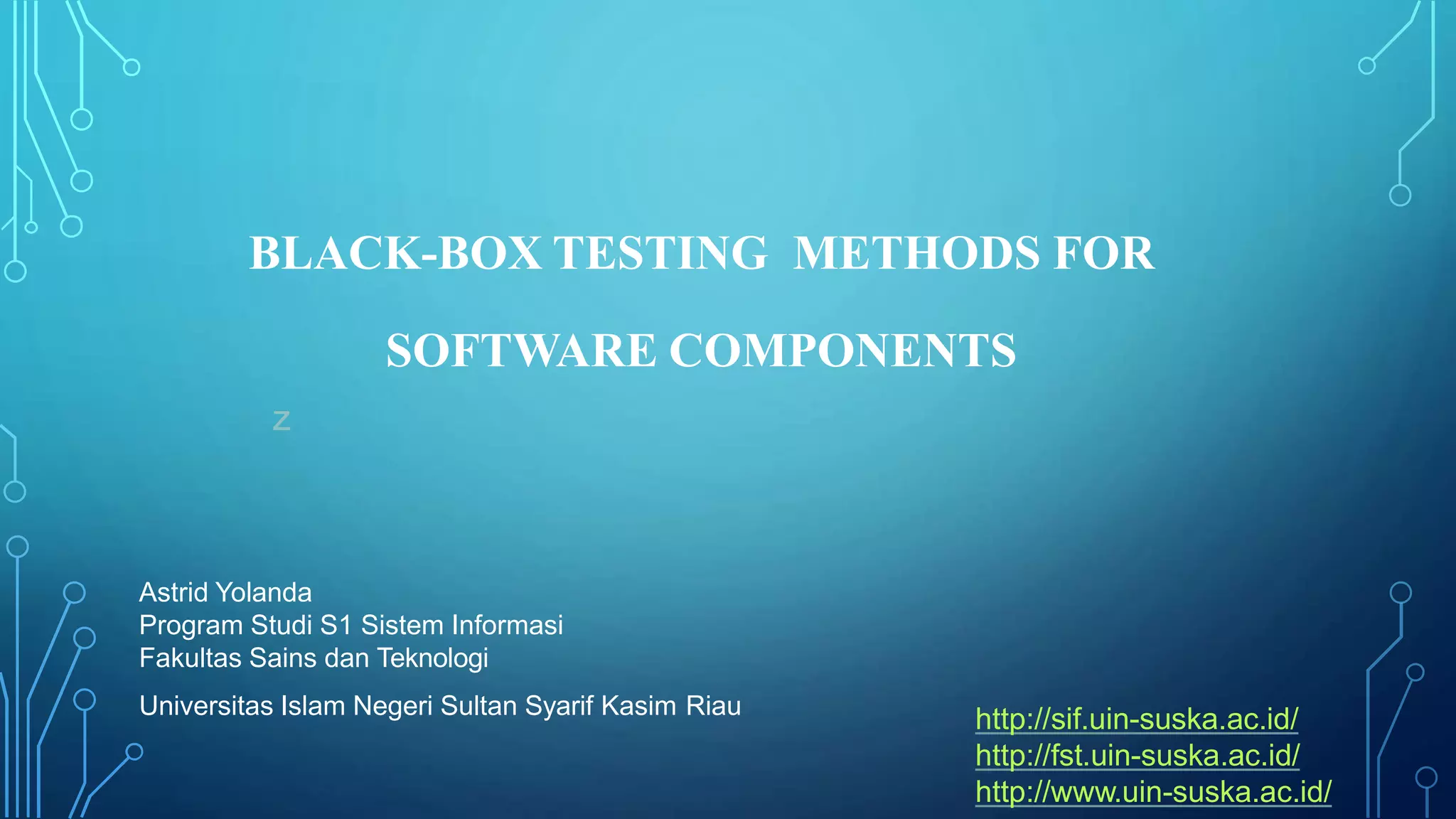 BLACK-BOX TESTING METHODS FOR SOFTWARE COMPONENTS

z

Astrid Yolanda
Program Studi S1 Sistem Informasi
Fakultas Sains dan Teknologi

Universitas Islam Negeri Sultan Syarif Kasim Riau

http://sif.uin-suska.ac.id/
http://fst.uin-suska.ac.id/
http://www.uin-suska.ac.id/